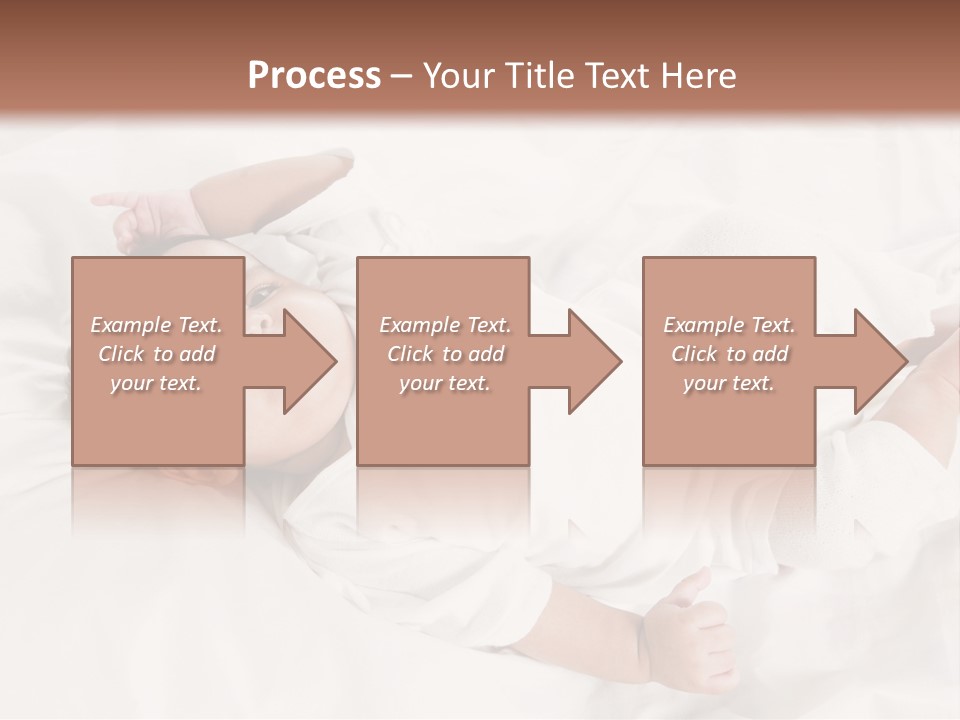 Process – Your Title Text Here

Example Text. Click to add your text.

Example Text. Click to add your text.

Example Text. Click to add your text.